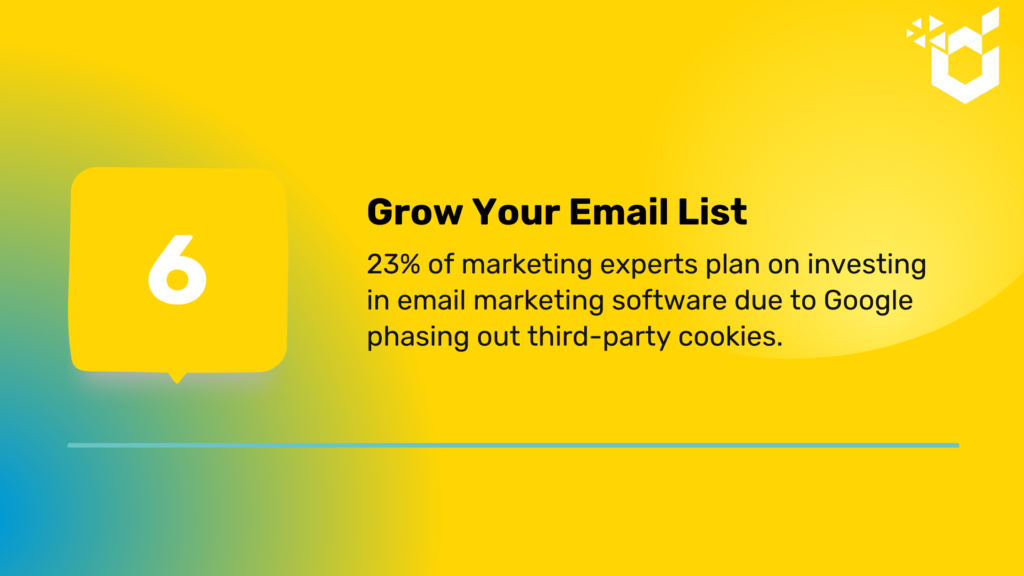 6

Grow Your Email List

23% of marketing experts plan on investing in email marketing software due to Google phasing out third-party cookies.